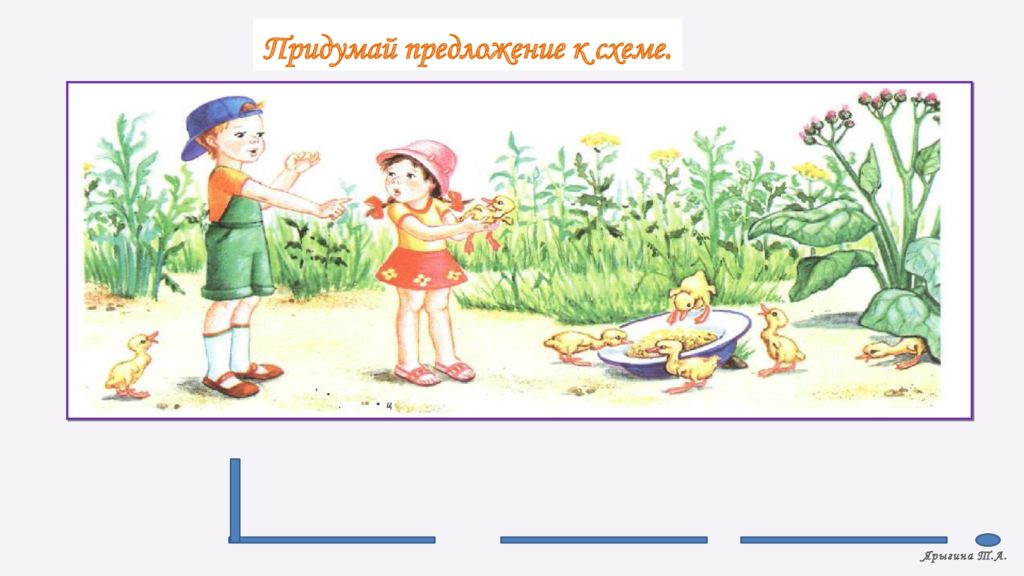 Придумай предложение к схеме.

Ярыгина Т.А.